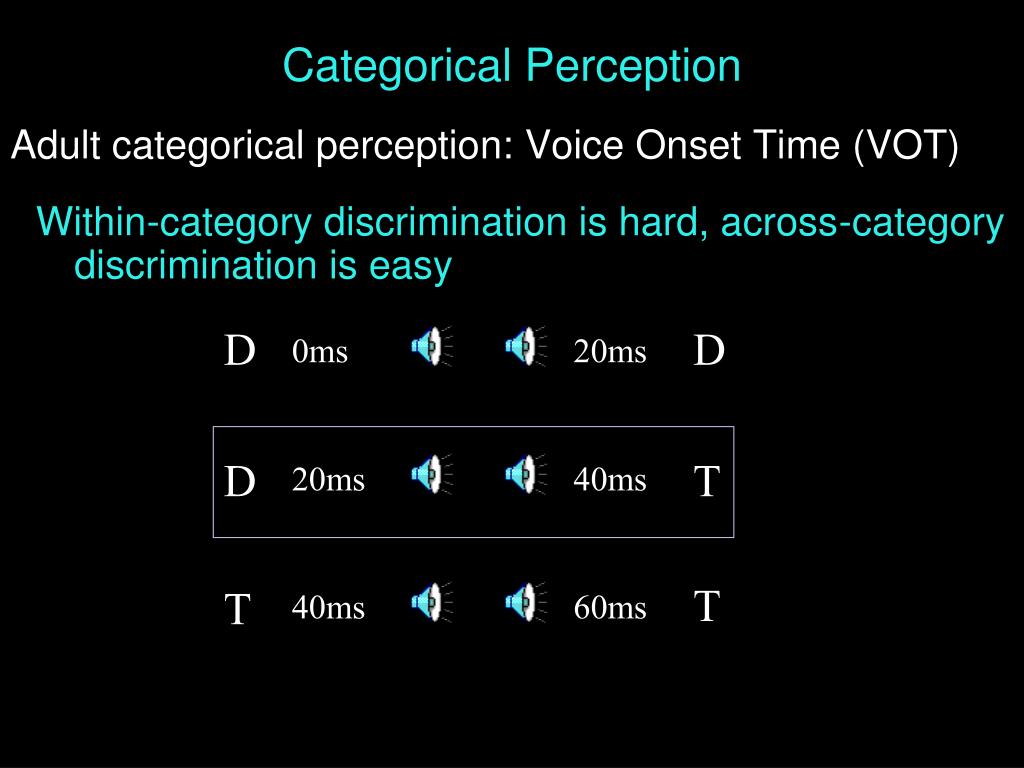 Categorical Perception

Adult categorical perception: Voice Onset Time (VOT)

Within-category discrimination is hard, across-category discrimination is easy

D 0ms 20ms D

D 20ms 40ms T

T 40ms 60ms T